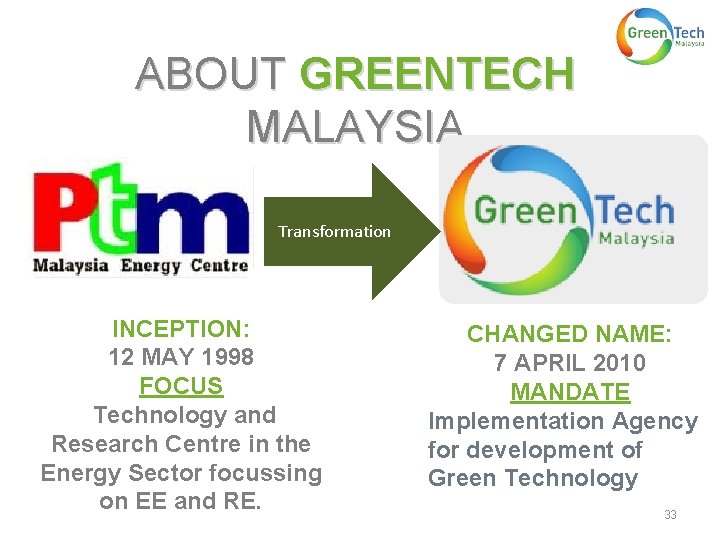 Green Tech Malaysia

ABOUT GREENTECH MALAYSIA

Ptm
Malaysia Energy Centre

Transformation

Green Tech
Malaysia

INCEPTION:
12 MAY 1998
FOCUS
Technology and Research Centre in the Energy Sector focussing on EE and RE.

CHANGED NAME:
7 APRIL 2010
MANDATE
Implementation Agency for development of Green Technology

33